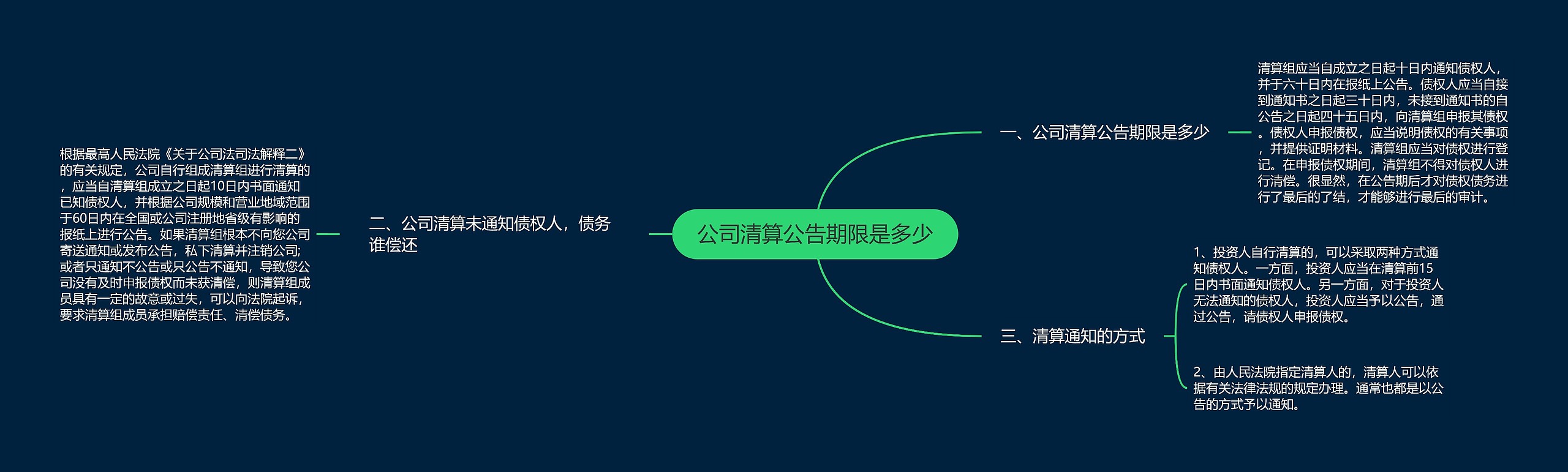 公司清算公告期限是多少

一、公司清算公告期限是多少

清算组应当自成立之日起十日内通知债权人，并于六十日内在报纸上公告。债权人应当自接到通知书之日起三十日内，未接到通知书的自公告之日起四十五日内，向清算组申报其债权。债权人申报债权，应当说明债权的有关事项，并提供证明材料。清算组应当对债权进行登记。在申报债权期间，清算组不得对债权人进行清偿。很显然，在公告期后才对债权债务进行了最后的了结，才能够进行最后的审计。

二、公司清算未通知债权人，债务谁偿还

根据最高人民法院《关于公司法司法解释二》的有关规定，公司自行组成清算组进行清算的，应当自清算组成立之日起10日内书面通知已知债权人，并根据公司规模和营业地域范围于60日内在全国或公司注册地省级有影响的报纸上进行公告。如果清算组根本不向您公司寄送通知或发布公告，私下清算并注销公司;或者只通知不公告或只公告不通知，导致您公司没有及时申报债权而未获清偿，则清算组成员具有一定的故意或过失，可以向法院起诉，要求清算组成员承担赔偿责任、清偿债务。

三、清算通知的方式

1、投资人自行清算的，可以采取两种方式通知债权人。一方面，投资人应当在清算前15日内书面通知债权人。另一方面，对于投资人无法通知的债权人，投资人应当予以公告，通过公告，请债权人申报债权。

2、由人民法院指定清算人的，清算人可以依据有关法律法规的规定办理。通常也都是以公告的方式予以通知。